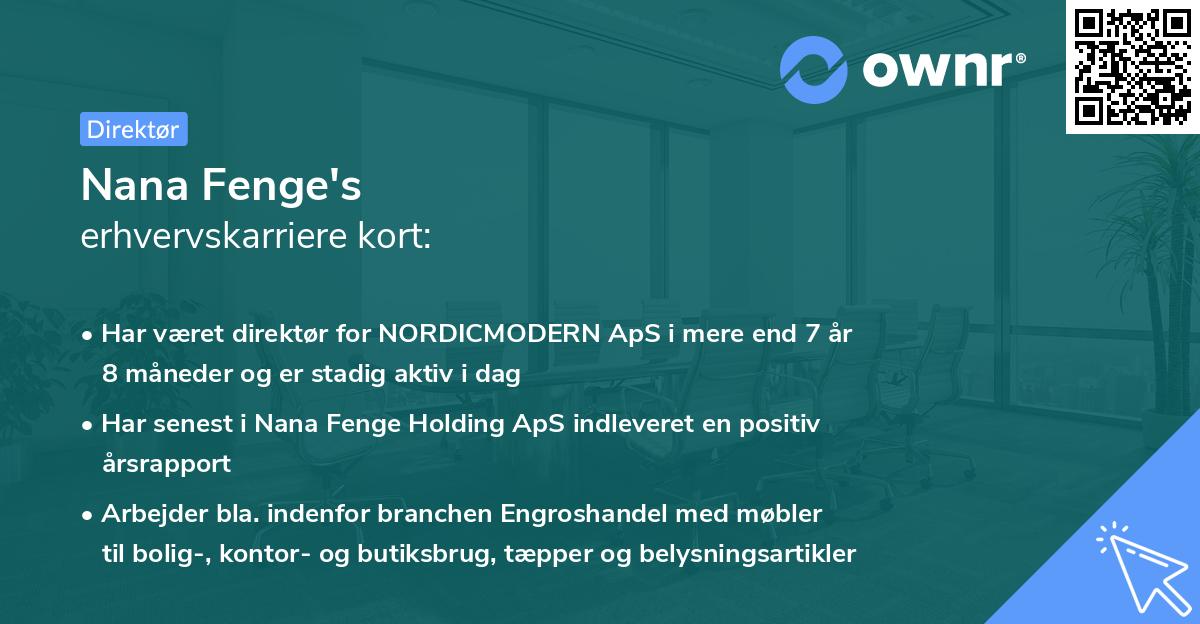 ownr®

Direktør

Nana Fenge's
erhvervskarriere kort:

• Har været direktør for NORDICMODERN ApS i mere end 7 år 8 måneder og er stadig aktiv i dag

• Har senest i Nana Fenge Holding ApS indleveret en positiv årsrapport

• Arbejder bla. indenfor branchen Engroshandel med møbler til bolig-, kontor- og butiksbrug, tæpper og belysningsartikler